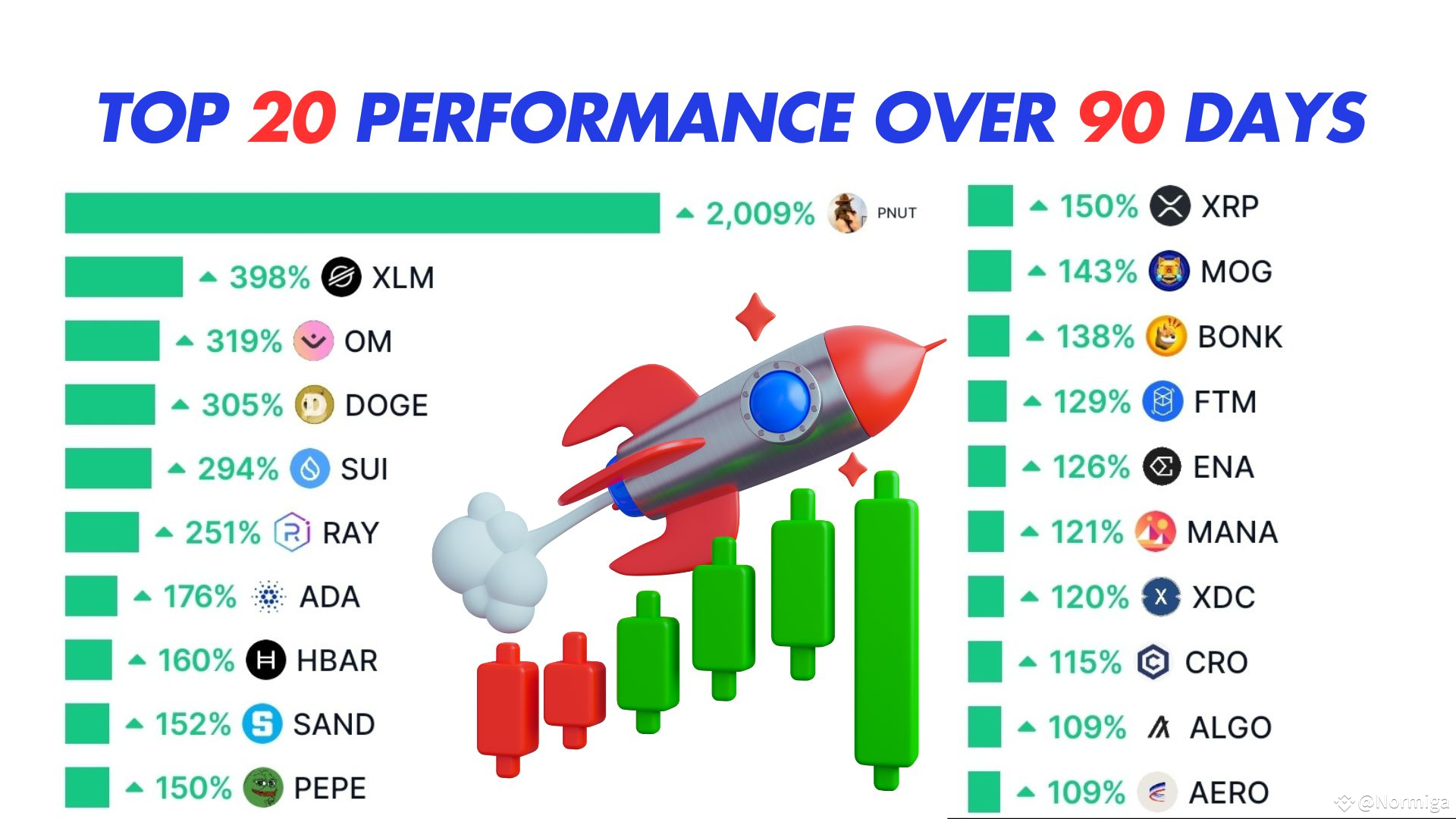 TOP 20 PERFORMANCE OVER 90 DAYS

2,009% PNUT
398% XLM
319% OM
305% DOGE
294% SUI
251% RAY
176% ADA
160% HBAR
152% SAND
150% PEPE

150% XRP
143% MOG
138% BONK
129% FTM
126% ENA
121% MANA
120% XDC
115% CRO
109% ALGO
109% AERO

@Normiga